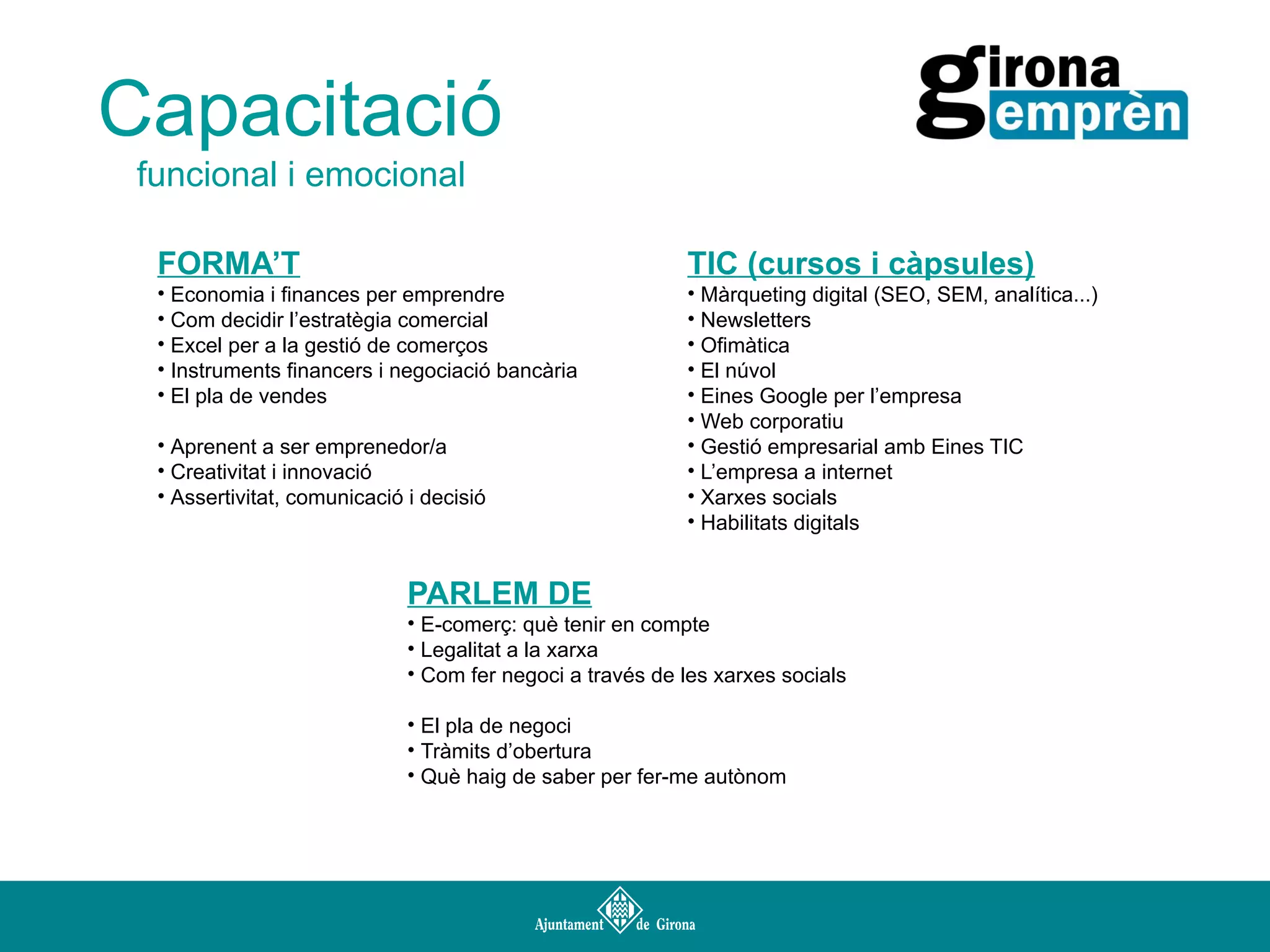 Capacitació
funcional i emocional

girona emprèn

FORMA'T
• Economia i finances per emprendre
• Com decidir l'estratègia comercial
• Excel per a la gestió de comerços
• Instruments financers i negociació bancària
• El pla de vendes

• Aprenent a ser emprenedor/a
• Creativitat i innovació
• Assertivitat, comunicació i decisió

TIC (cursos i càpsules)
• Màrqueting digital (SEO, SEM, analítica...)
• Newsletters
• Ofimàtica
• El núvol
• Eines Google per l'empresa
• Web corporatiu
• Gestió empresarial amb Eines TIC
• L'empresa a internet
• Xarxes socials
• Habilitats digitals

PARLEM DE
• E-comerç: què tenir en compte
• Legalitat a la xarxa
• Com fer negoci a través de les xarxes socials

• El pla de negoci
• Tràmits d'obertura
• Què haig de saber per fer-me autònom

Ajuntament de Girona